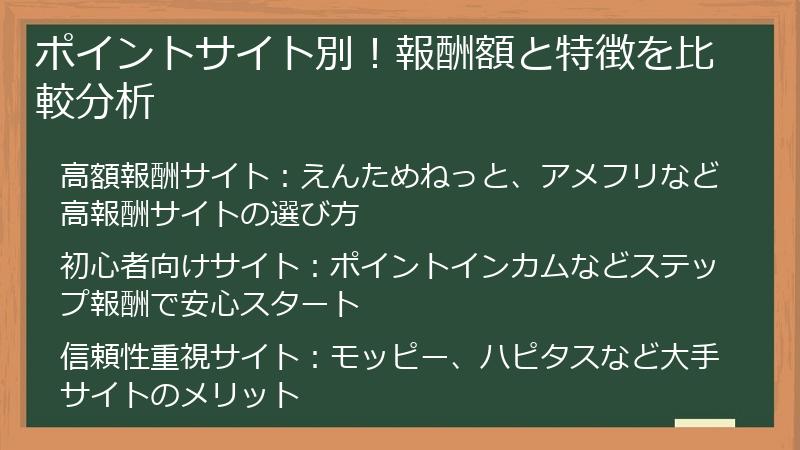 ポイントサイト別！報酬額と特徴を比較分析

高額報酬サイト：えんためねっと、アメフリなど高報酬サイトの選び方

初心者向けサイト：ポイントインカムなどステップ報酬で安心スタート

信頼性重視サイト：モッピー、ハピタスなど大手サイトのメリット